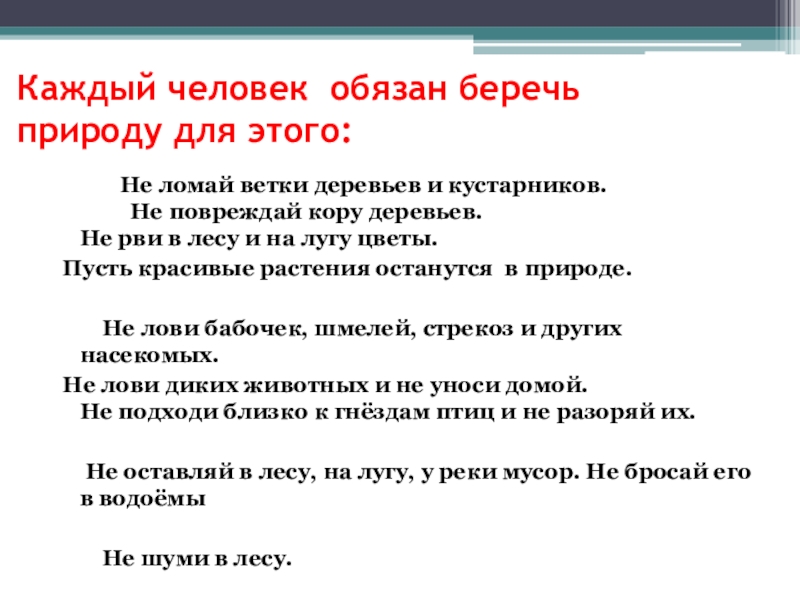 Каждый человек обязан беречь природу для этого:

Не ломай ветки деревьев и кустарников.
Не повреждай кору деревьев.
Не рви в лесу и на лугу цветы.
Пусть красивые растения останутся в природе.

Не лови бабочек, шмелей, стрекоз и других насекомых.
Не лови диких животных и не уноси домой.
Не подходи близко к гнёздам птиц и не разоряй их.

Не оставляй в лесу, на лугу, у реки мусор. Не бросай его в водоёмы

Не шуми в лесу.